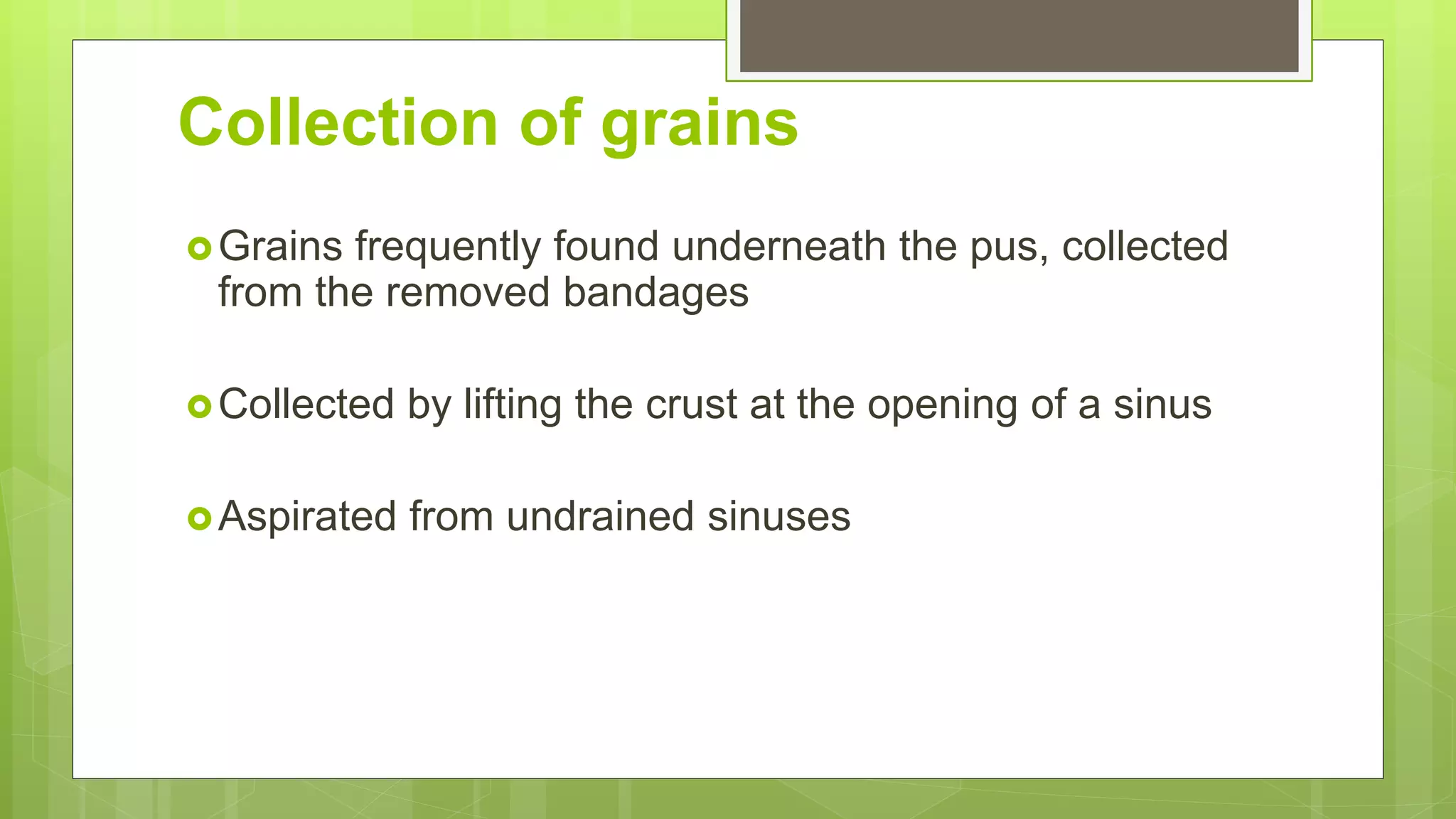 Collection of grains

Grains frequently found underneath the pus, collected from the removed bandages

Collected by lifting the crust at the opening of a sinus

Aspirated from undrained sinuses